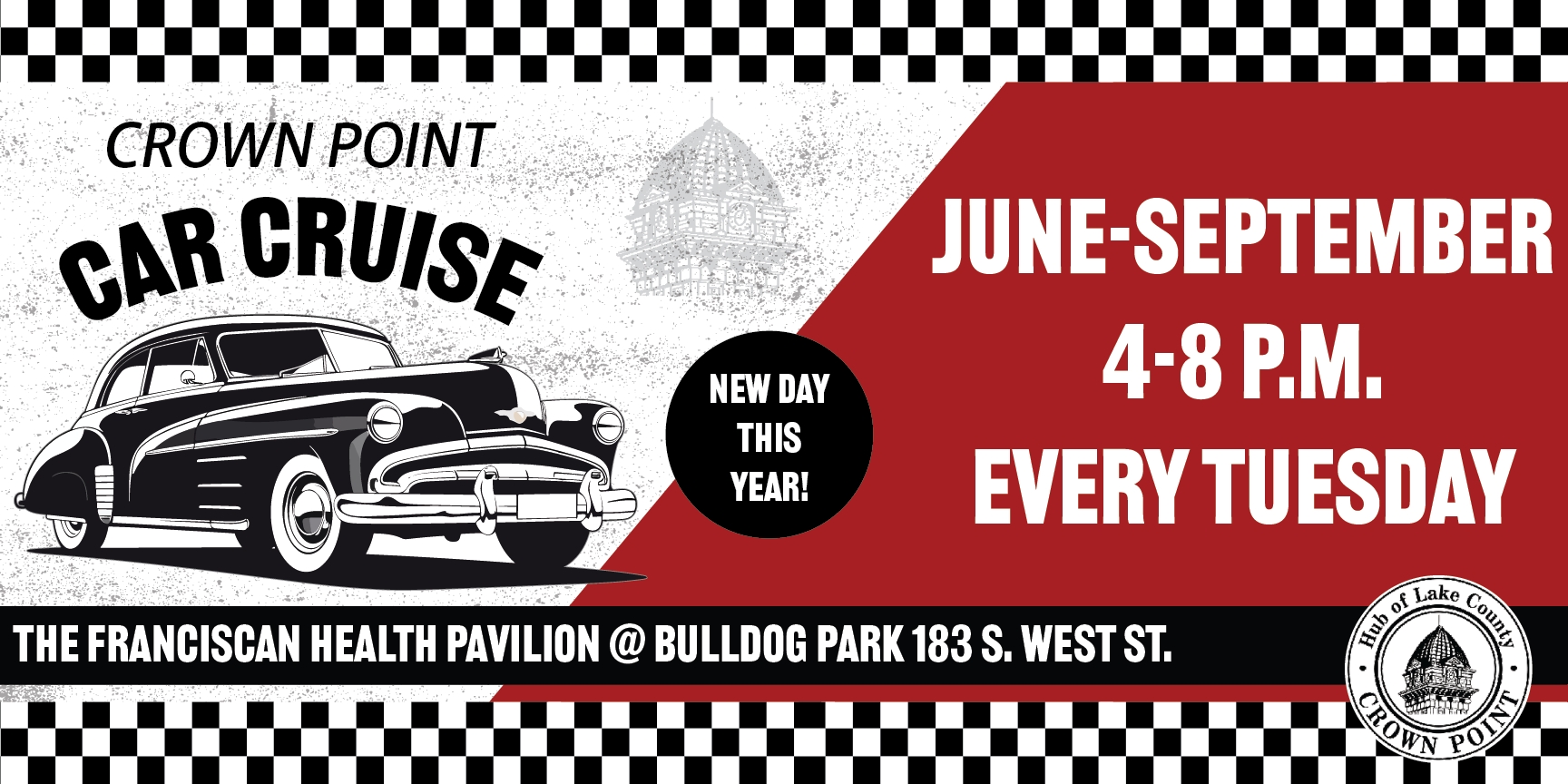 CROWN POINT
CAR CRUISE

NEW DAY THIS YEAR!

JUNE-SEPTEMBER
4-8 P.M.
EVERY TUESDAY

THE FRANCISCAN HEALTH PAVILION @ BULLDOG PARK 183 S. WEST ST.

Hub of Lake County
CROWN POINT